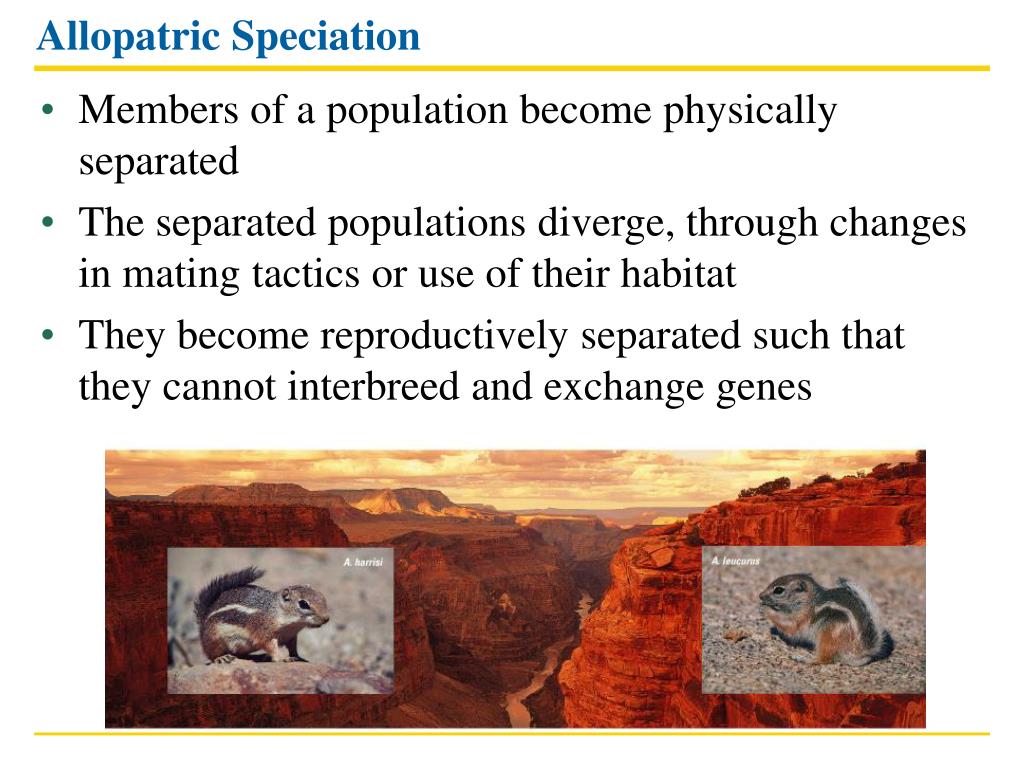 Allopatric Speciation

• Members of a population become physically separated

• The separated populations diverge, through changes in mating tactics or use of their habitat

• They become reproductively separated such that they cannot interbreed and exchange genes

A. harrisi

A. leucurus